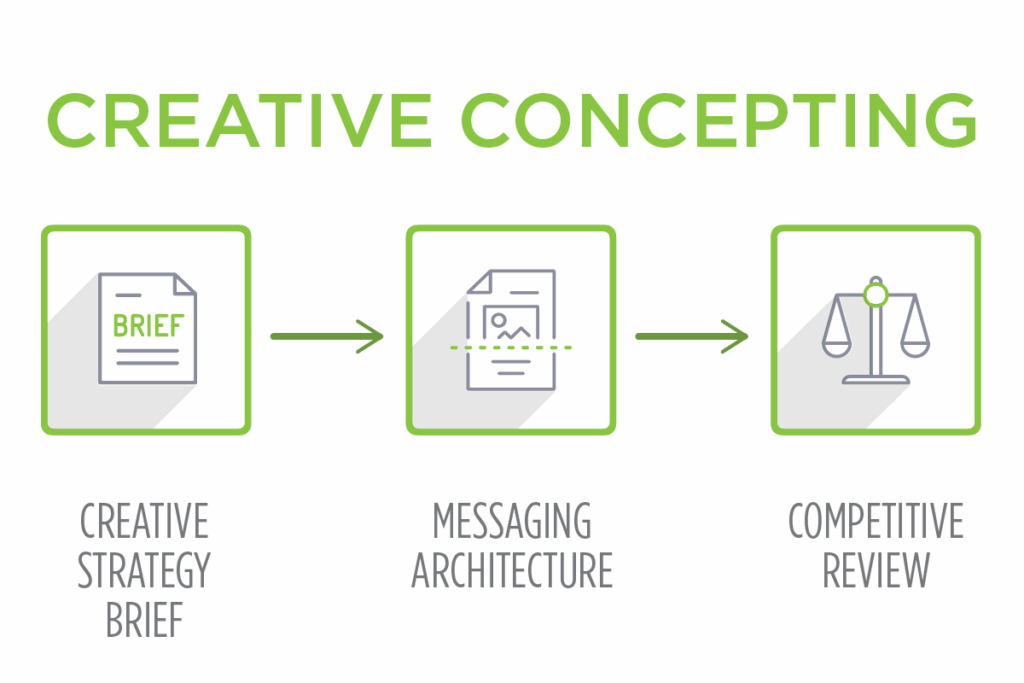 CREATIVE CONCEPTING

BRIEF

CREATIVE STRATEGY BRIEF

MESSAGING ARCHITECTURE

COMPETITIVE REVIEW